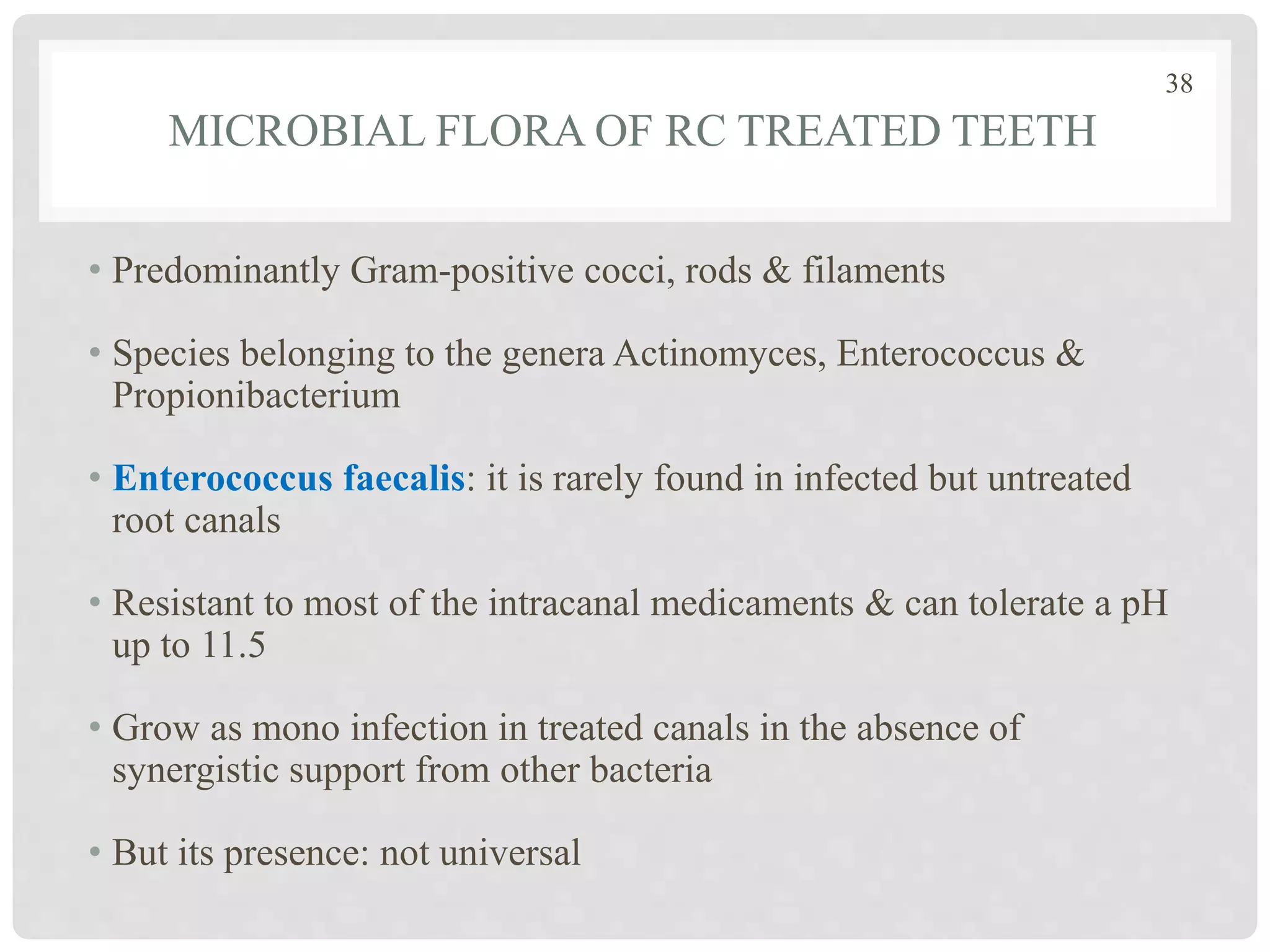 38

MICROBIAL FLORA OF RC TREATED TEETH

• Predominantly Gram-positive cocci, rods & filaments

• Species belonging to the genera Actinomyces, Enterococcus & Propionibacterium

• Enterococcus faecalis: it is rarely found in infected but untreated root canals

• Resistant to most of the intracanal medicaments & can tolerate a pH up to 11.5

• Grow as mono infection in treated canals in the absence of synergistic support from other bacteria

• But its presence: not universal